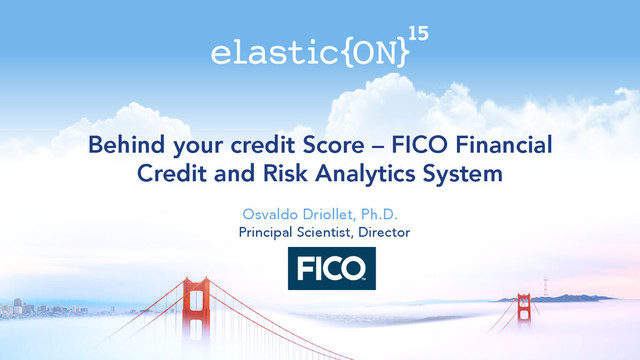 elastic{ON}$^{15}$

Behind your credit Score – FICO Financial Credit and Risk Analytics System

Osvaldo Driollet, Ph.D.
Principal Scientist, Director

FICO